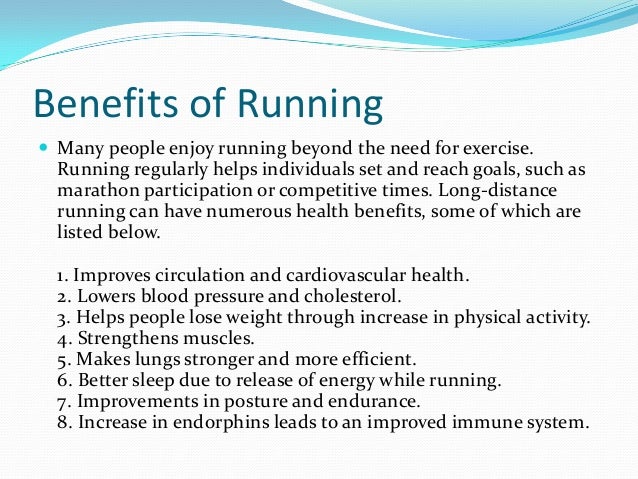 Benefits of Running

Many people enjoy running beyond the need for exercise. Running regularly helps individuals set and reach goals, such as marathon participation or competitive times. Long-distance running can have numerous health benefits, some of which are listed below.

1. Improves circulation and cardiovascular health.
2. Lowers blood pressure and cholesterol.
3. Helps people lose weight through increase in physical activity.
4. Strengthens muscles.
5. Makes lungs stronger and more efficient.
6. Better sleep due to release of energy while running.
7. Improvements in posture and endurance.
8. Increase in endorphins leads to an improved immune system.